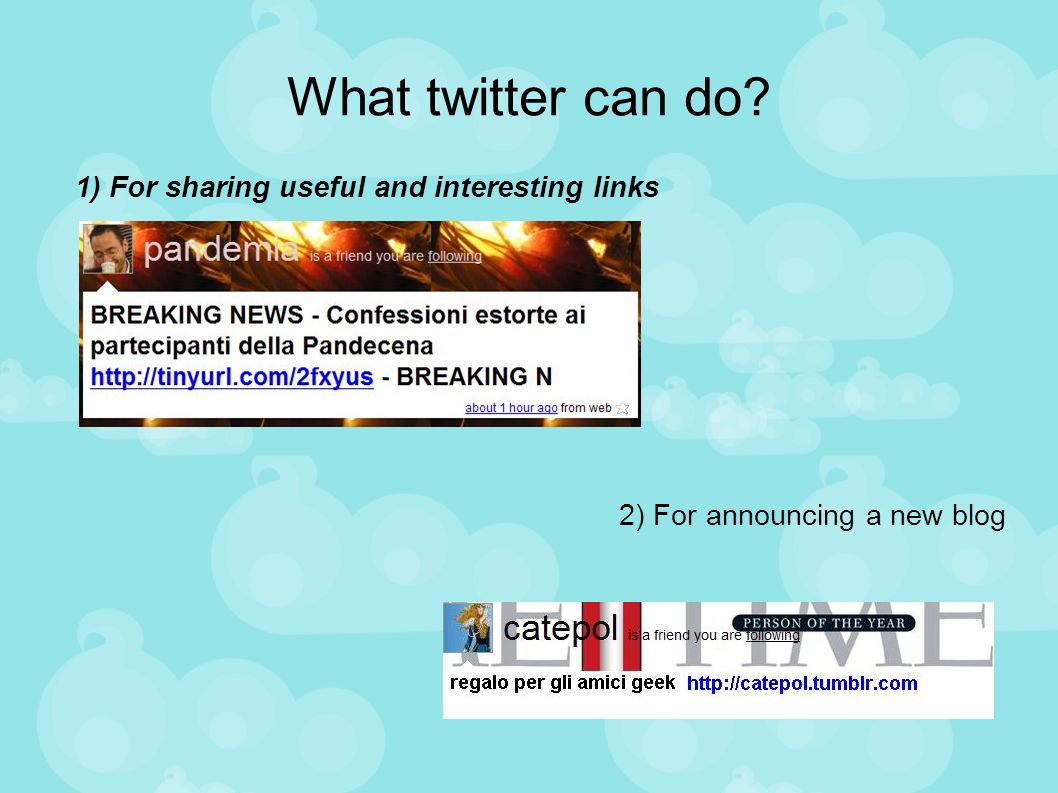 What twitter can do?

1) For sharing useful and interesting links

pandemia is a friend you are following

BREAKING NEWS - Confessioni estorte ai partecipanti della Pandecena http://tinyurl.com/2fxyus - BREAKING N

about 1 hour ago from web

2) For announcing a new blog

catepol is a friend you are following

PERSON OF THE YEAR

TIME

regalo per gli amici geek http://catepol.tumblr.com